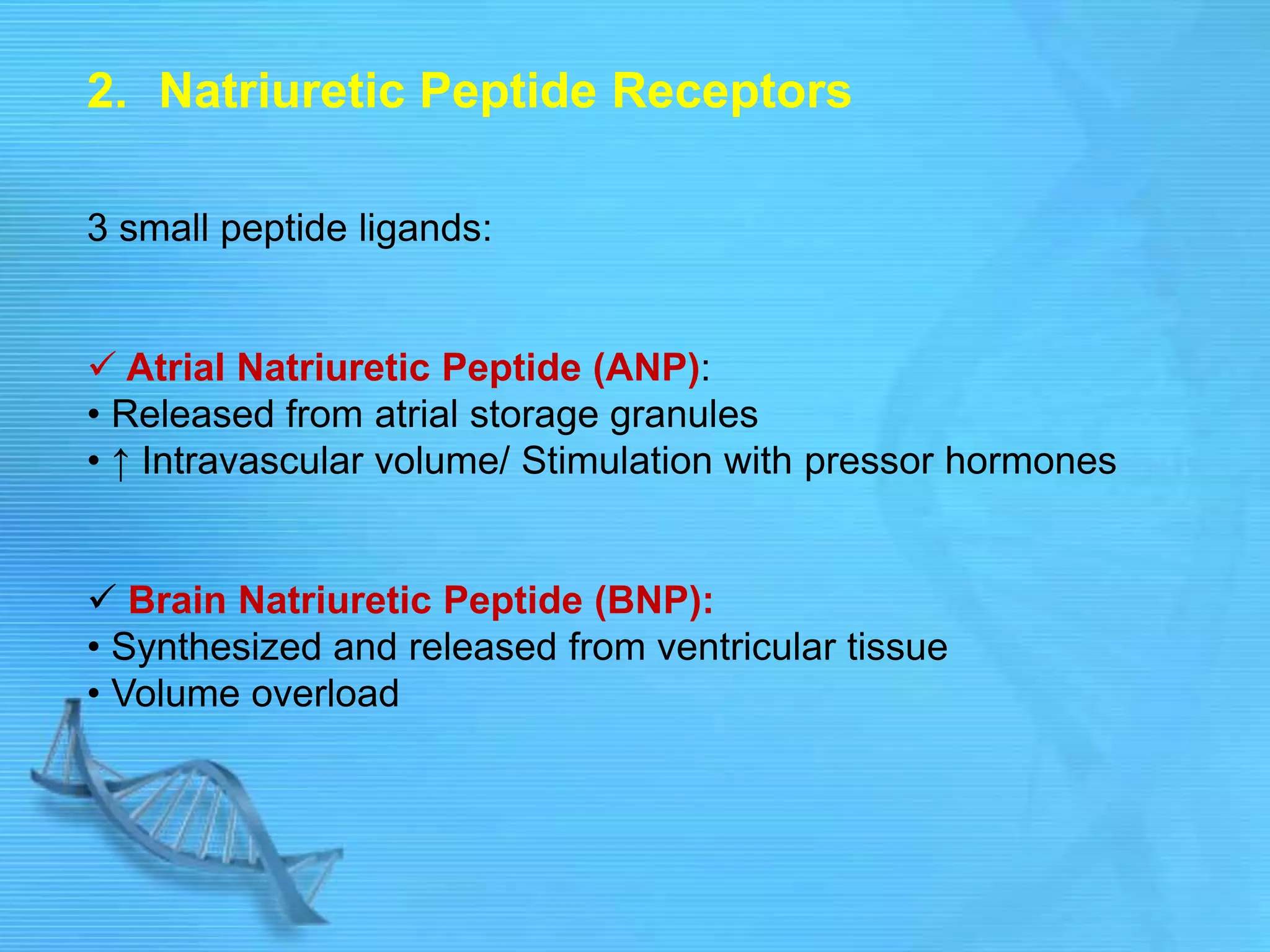 2. Natriuretic Peptide Receptors

3 small peptide ligands:

✓ Atrial Natriuretic Peptide (ANP):
• Released from atrial storage granules
• ↑ Intravascular volume/ Stimulation with pressor hormones

✓ Brain Natriuretic Peptide (BNP):
• Synthesized and released from ventricular tissue
• Volume overload